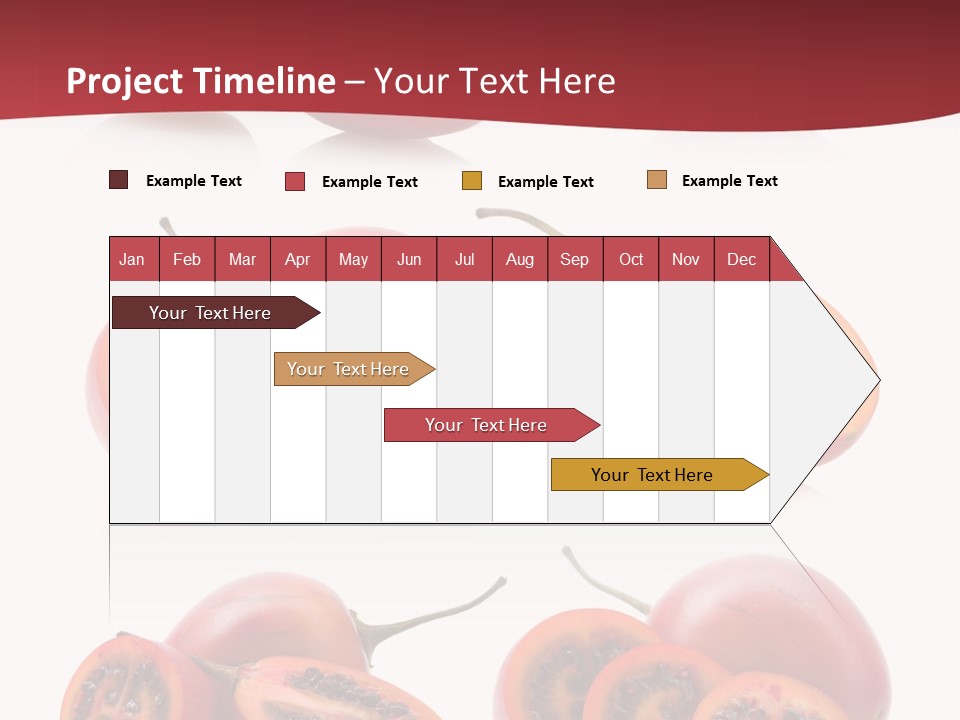 Project Timeline – Your Text Here

Example Text
Example Text
Example Text
Example Text

| Jan | Feb | Mar | Apr | May | Jun | Jul | Aug | Sep | Oct | Nov | Dec |
|---|---|---|---|---|---|---|---|---|---|---|---|

Your Text Here

Your Text Here

Your Text Here

Your Text Here